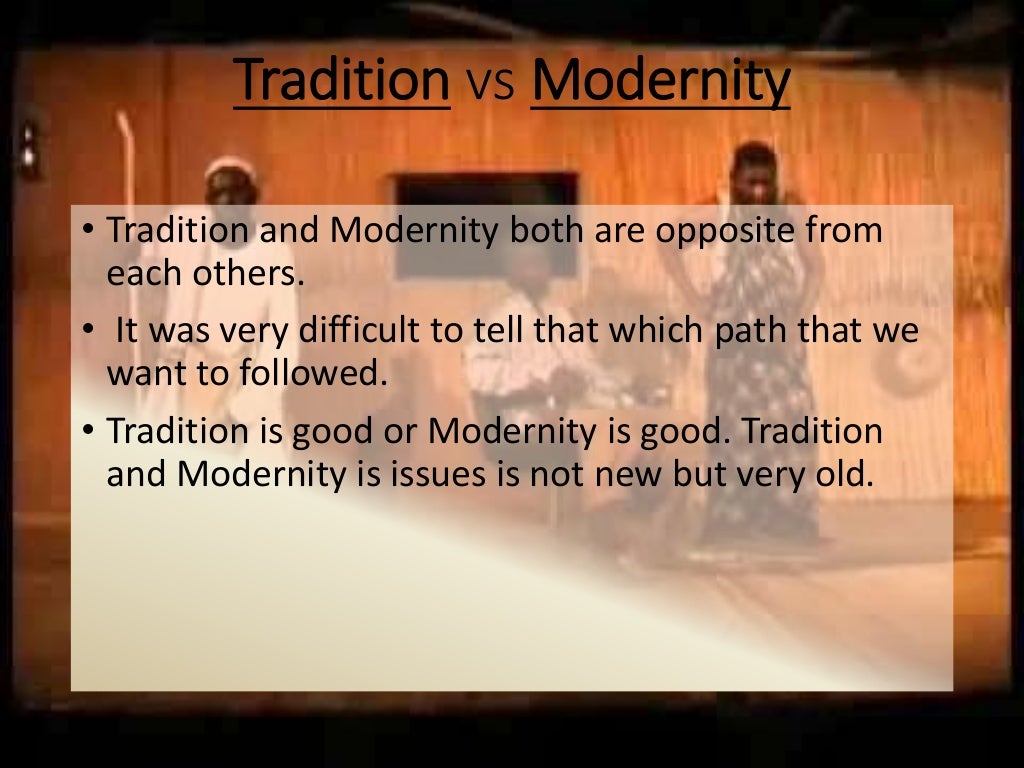 Tradition vs Modernity

• Tradition and Modernity both are opposite from each others.

• It was very difficult to tell that which path that we want to followed.

• Tradition is good or Modernity is good. Tradition and Modernity is issues is not new but very old.